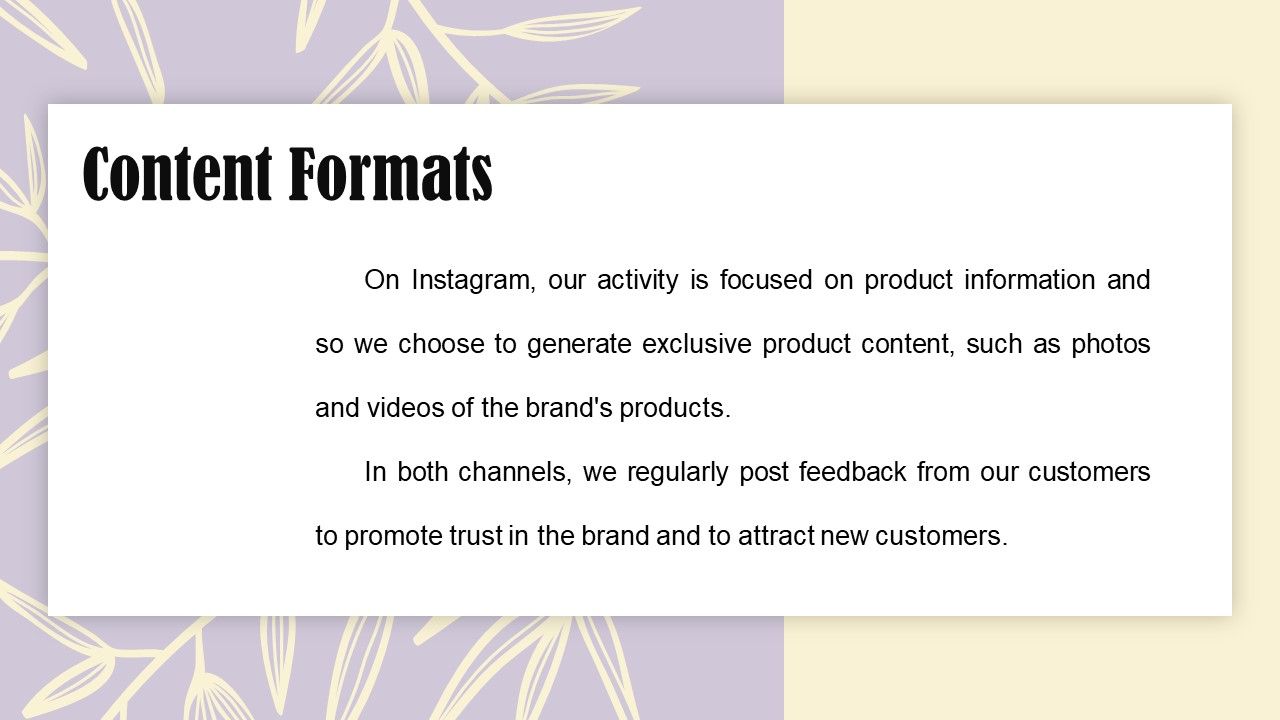 Content Formats

On Instagram, our activity is focused on product information and so we choose to generate exclusive product content, such as photos and videos of the brand's products.

In both channels, we regularly post feedback from our customers to promote trust in the brand and to attract new customers.